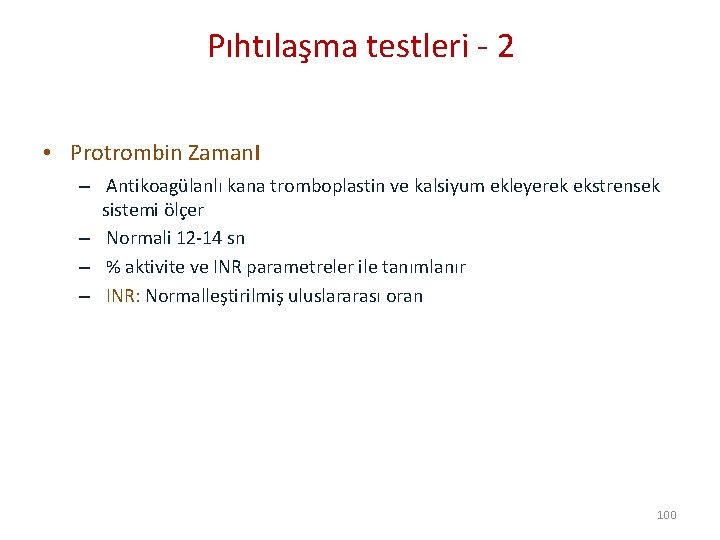 Pıhtılaşma testleri - 2

• Protrombin ZamanI

– Antikoagülanlı kana tromboplastin ve kalsiyum ekleyerek ekstrensek sistemi ölçer

– Normali 12-14 sn

– % aktivite ve INR parametreler ile tanımlanır

– INR: Normalleştirilmiş uluslararası oran

100